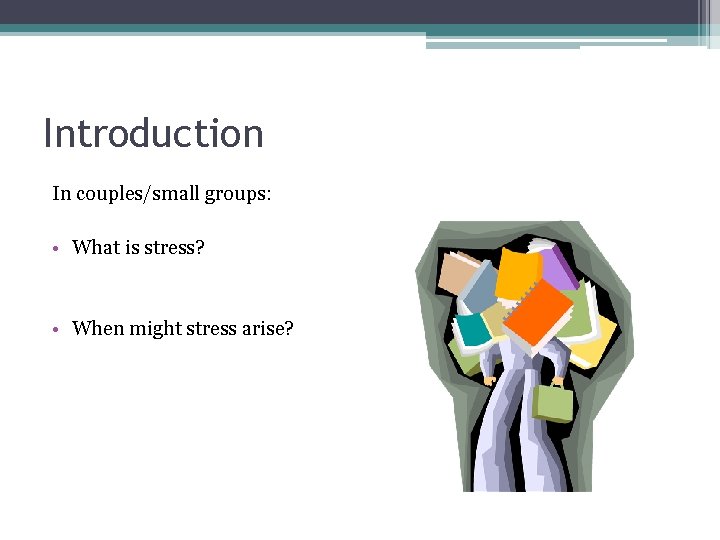 Introduction

In couples/small groups:

• What is stress?

• When might stress arise?